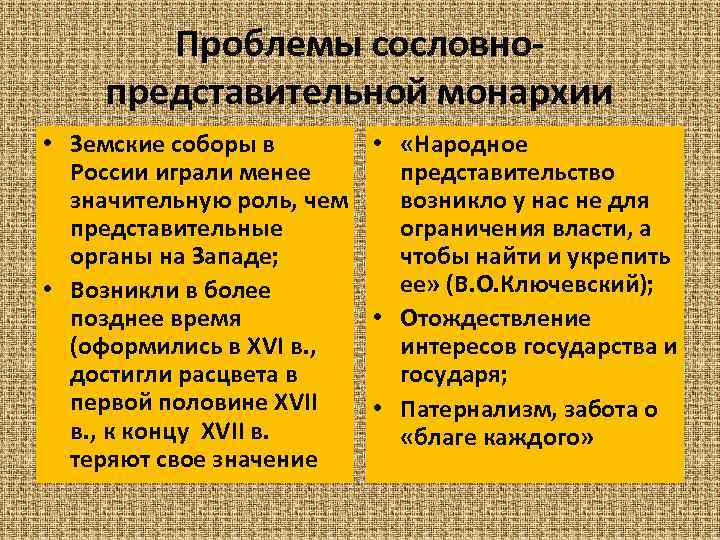 Проблемы сословно-представительной монархии

• Земские соборы в России играли менее значительную роль, чем представительные органы на Западе;
• Возникли в более позднее время (оформились в XVI в., достигли расцвета в первой половине XVII в., к концу XVII в. теряют свое значение

• «Народное представительство возникло у нас не для ограничения власти, а чтобы найти и укрепить ее» (В.О.Ключевский);
• Отождествление интересов государства и государя;
• Патернализм, забота о «благе каждого»